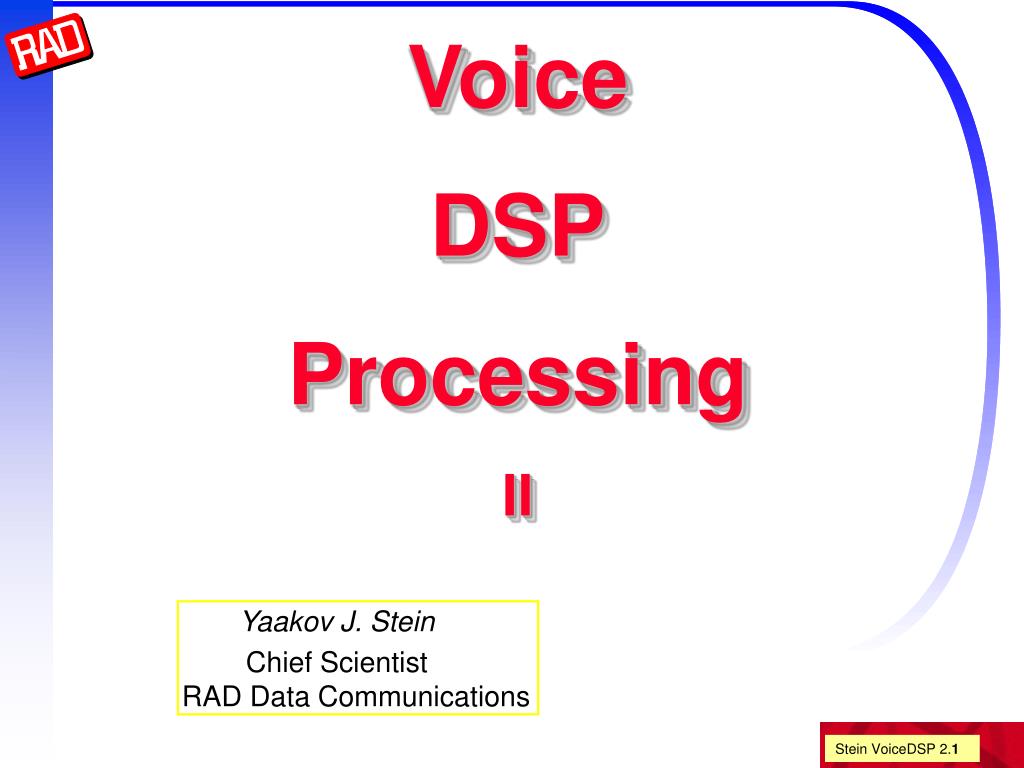 RAD

Voice

DSP

Processing

II

Yaakov J. Stein
Chief Scientist
RAD Data Communications

Stein VoiceDSP 2.1